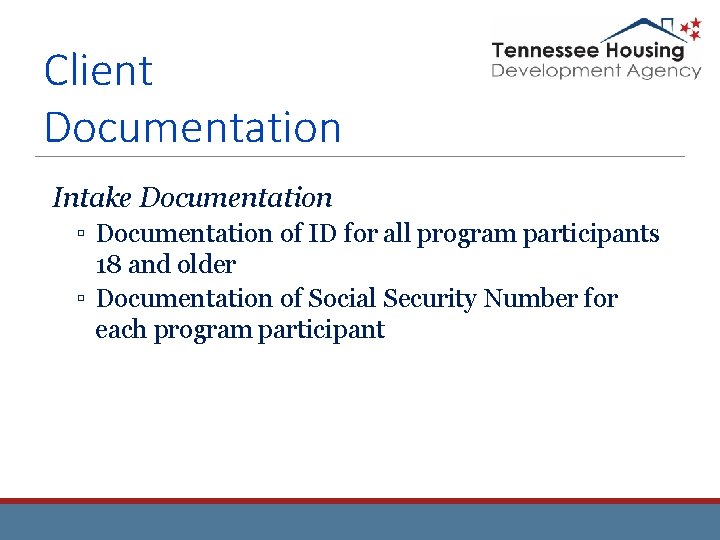 Client Documentation

Tennessee Housing Development Agency

Intake Documentation

▫ Documentation of ID for all program participants 18 and older
▫ Documentation of Social Security Number for each program participant